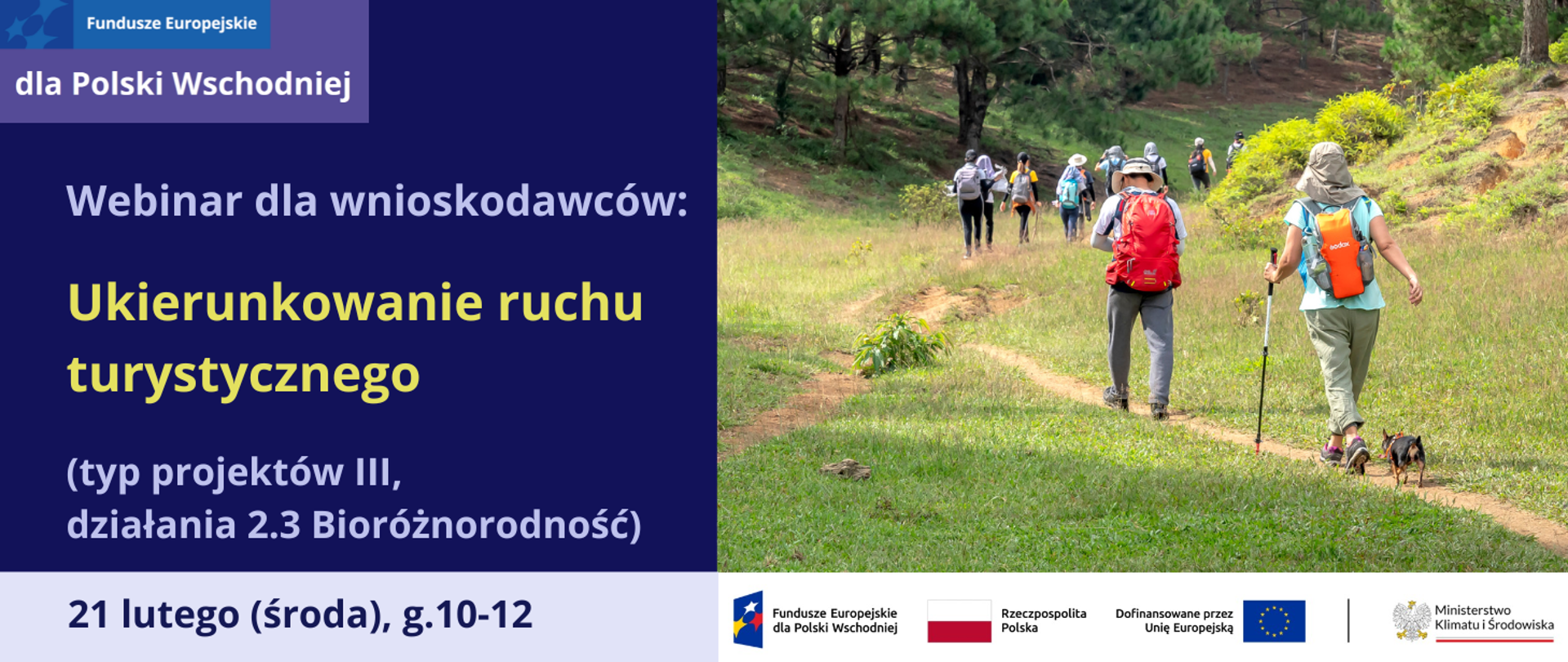 Fundusze Europejskie
dla Polski Wschodniej

Webinar dla wnioskodawców:

Ukierunkowanie ruchu turystycznego

(typ projektów III,
działania 2.3 Bioróżnorodność)

21 lutego (środa), g.10-12

Fundusze Europejskie dla Polski Wschodniej

Rzeczpospolita Polska

Dofinansowane przez Unię Europejską

Ministerstwo Klimatu i Środowiska